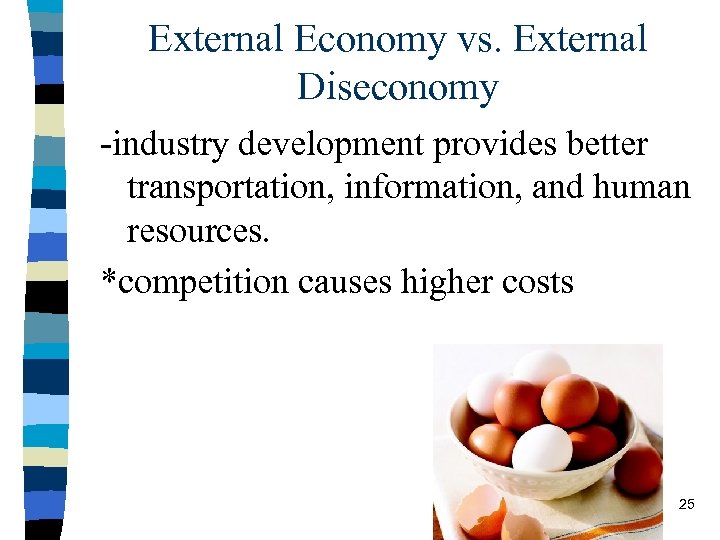 External Economy vs. External Diseconomy

-industry development provides better transportation, information, and human resources.

*competition causes higher costs

25